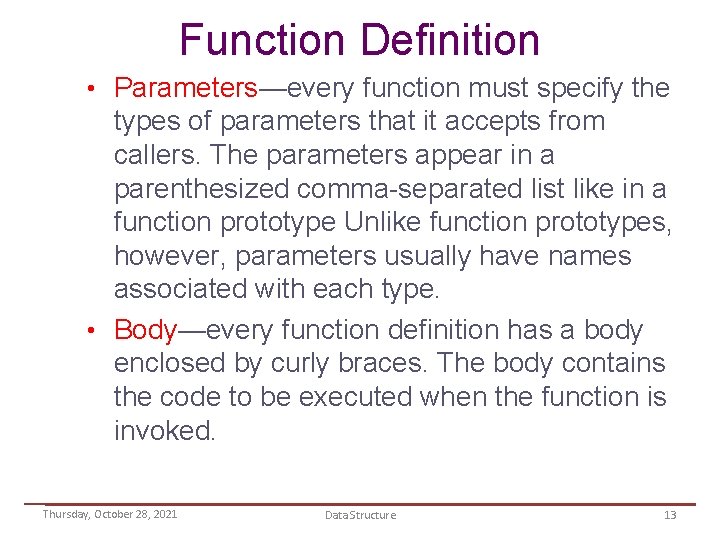 Function Definition

• Parameters—every function must specify the types of parameters that it accepts from callers. The parameters appear in a parenthesized comma-separated list like in a function prototype Unlike function prototypes, however, parameters usually have names associated with each type.

• Body—every function definition has a body enclosed by curly braces. The body contains the code to be executed when the function is invoked.

Thursday, October 28, 2021 Data Structure 13